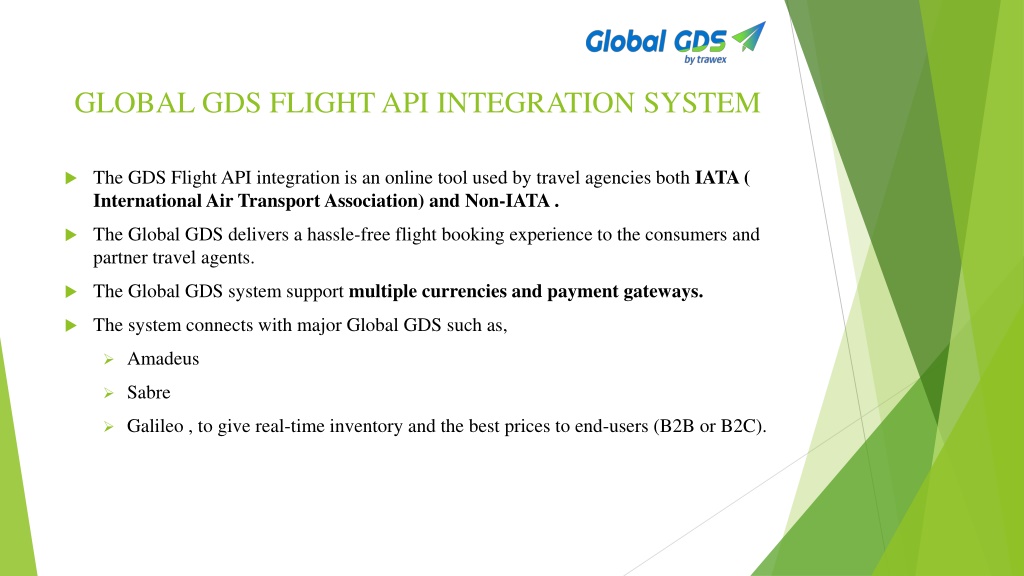 Global GDS
by trawex

GLOBAL GDS FLIGHT API INTEGRATION SYSTEM

The GDS Flight API integration is an online tool used by travel agencies both IATA ( International Air Transport Association) and Non-IATA .

The Global GDS delivers a hassle-free flight booking experience to the consumers and partner travel agents.

The Global GDS system support multiple currencies and payment gateways.

The system connects with major Global GDS such as,

Amadeus

Sabre

Galileo , to give real-time inventory and the best prices to end-users (B2B or B2C).